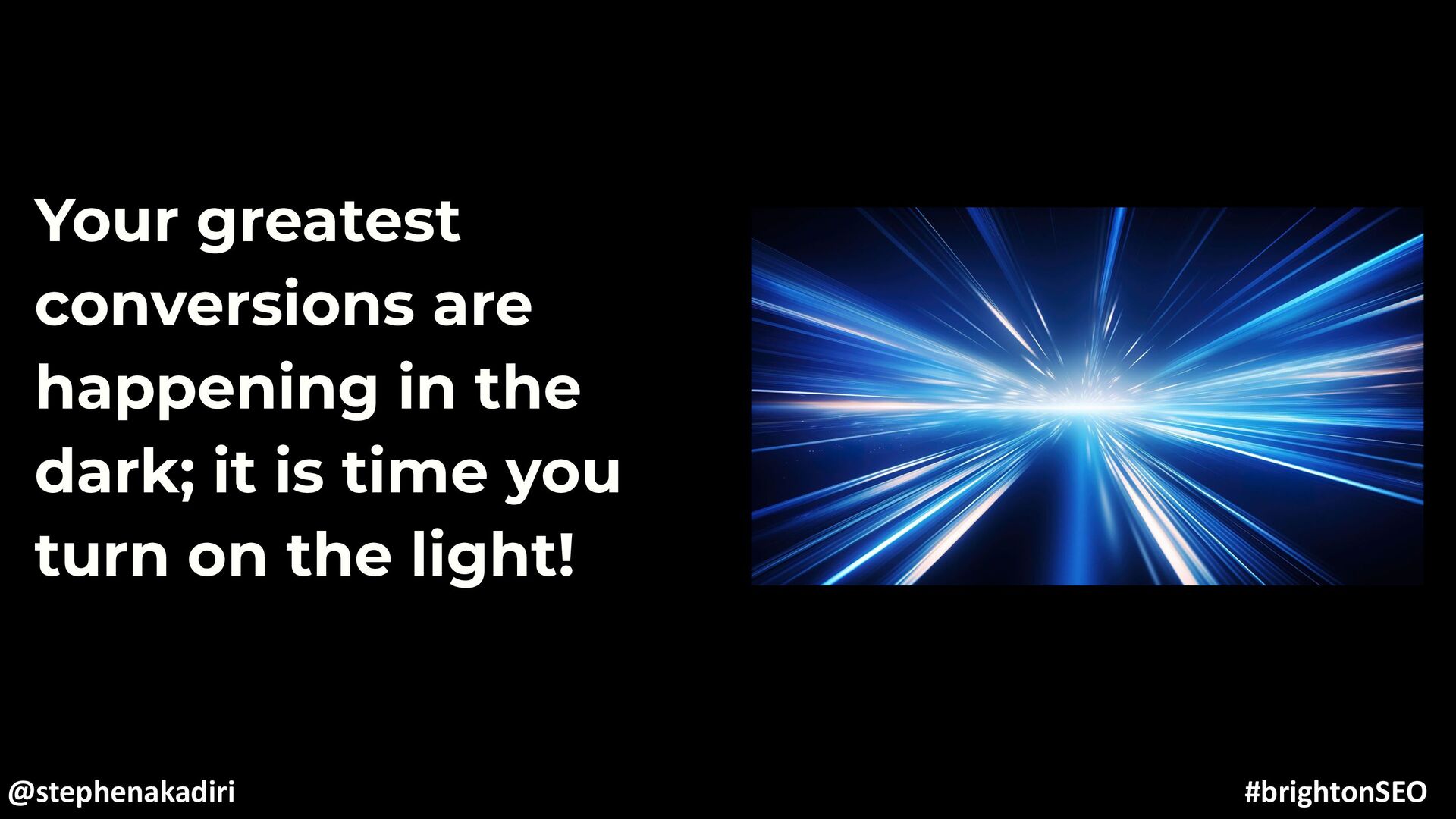 Your greatest conversions are happening in the dark; it is time you turn on the light!

@stephenakadiri

#brightonSEO